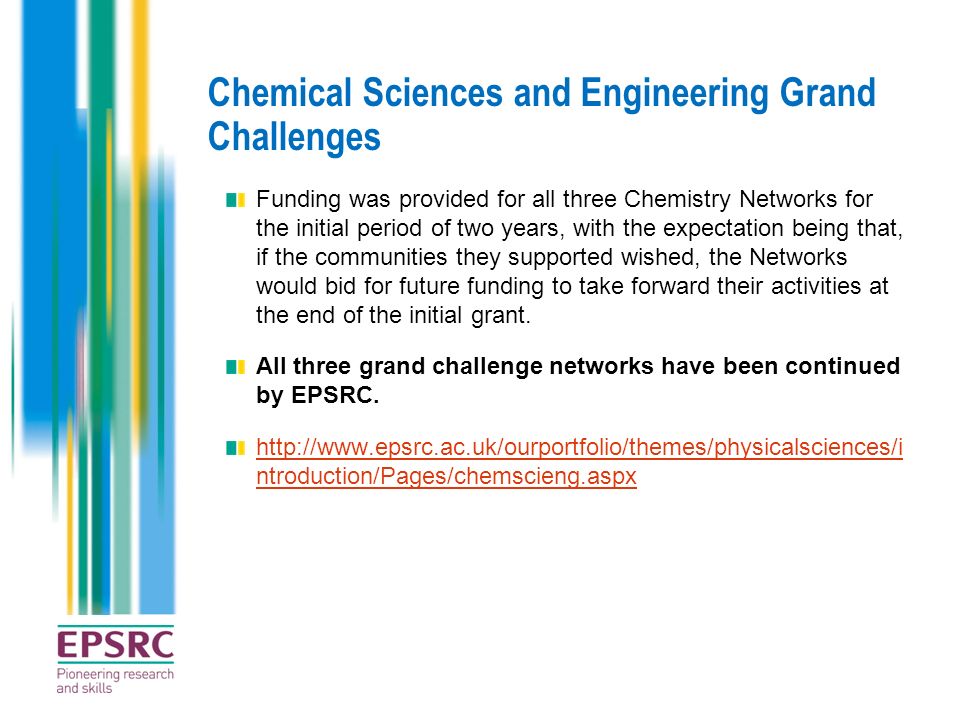 Chemical Sciences and Engineering Grand Challenges

Funding was provided for all three Chemistry Networks for the initial period of two years, with the expectation being that, if the communities they supported wished, the Networks would bid for future funding to take forward their activities at the end of the initial grant.

All three grand challenge networks have been continued by EPSRC.

http://www.epsrc.ac.uk/ourportfolio/themes/physicalsciences/introduction/Pages/chemscieng.aspx

EPSRC
Pioneering research and skills